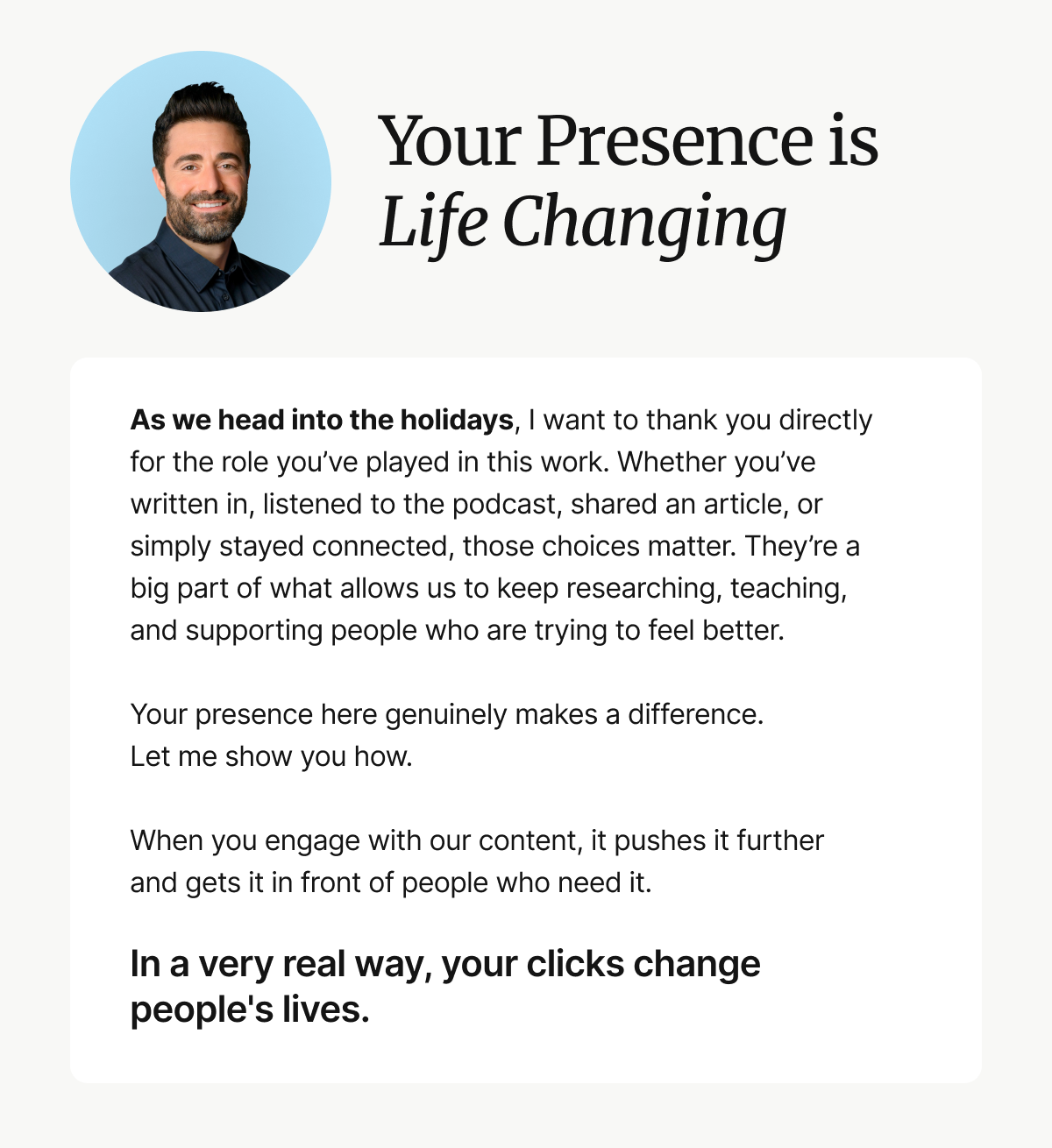 Your Presence is
Life Changing

As we head into the holidays, I want to thank you directly for the role you've played in this work. Whether you've written in, listened to the podcast, shared an article, or simply stayed connected, those choices matter. They're a big part of what allows us to keep researching, teaching, and supporting people who are trying to feel better.

Your presence here genuinely makes a difference.
Let me show you how.

When you engage with our content, it pushes it further and gets it in front of people who need it.

In a very real way, your clicks change people's lives.